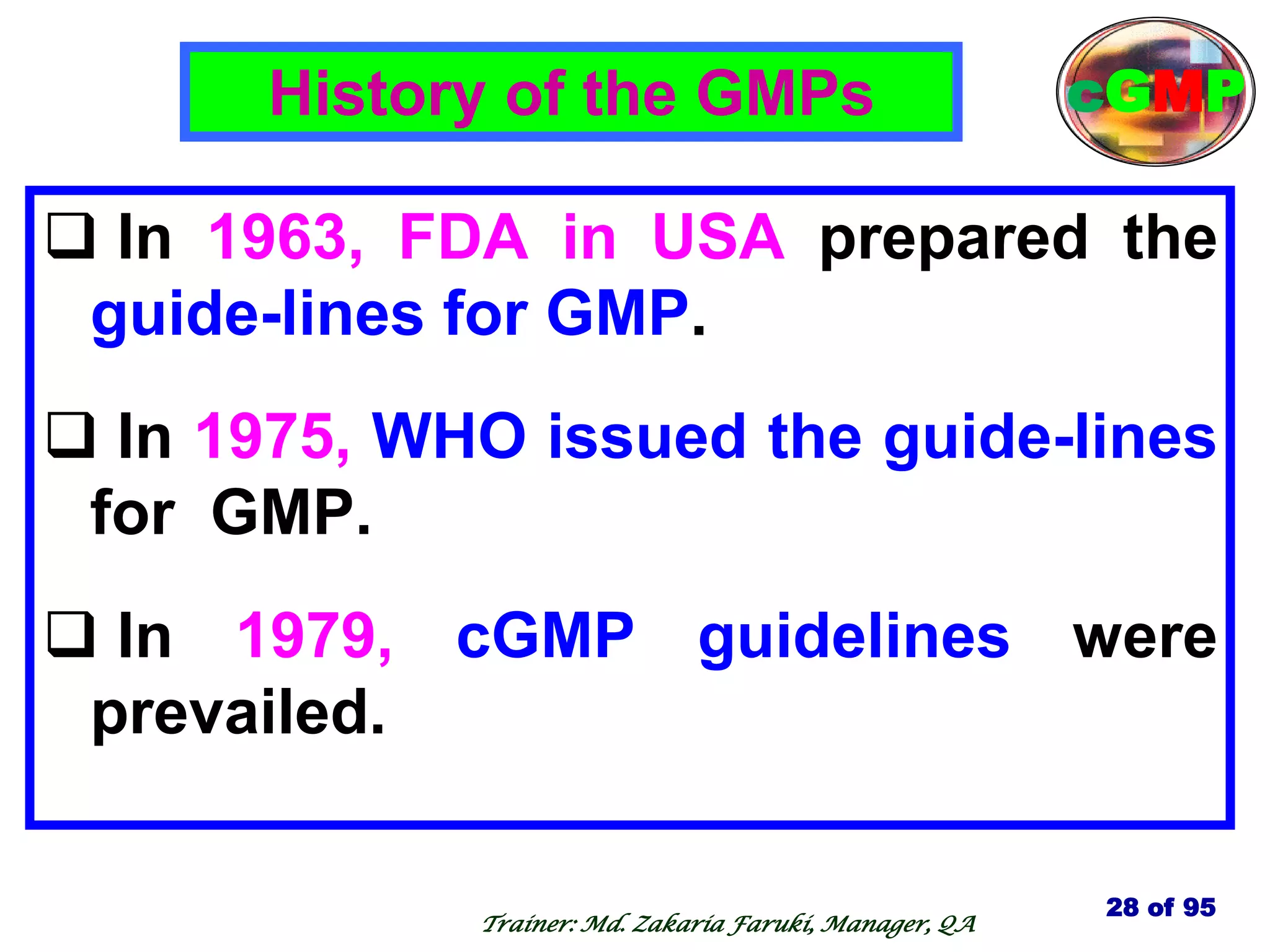 History of the GMPs

cGMP

❑ In 1963, FDA in USA prepared the guide-lines for GMP.

❑ In 1975, WHO issued the guide-lines for GMP.

❑ In 1979, cGMP guidelines were prevailed.

Trainer: Md. Zakaria Faruki, Manager, QA

28 of 95